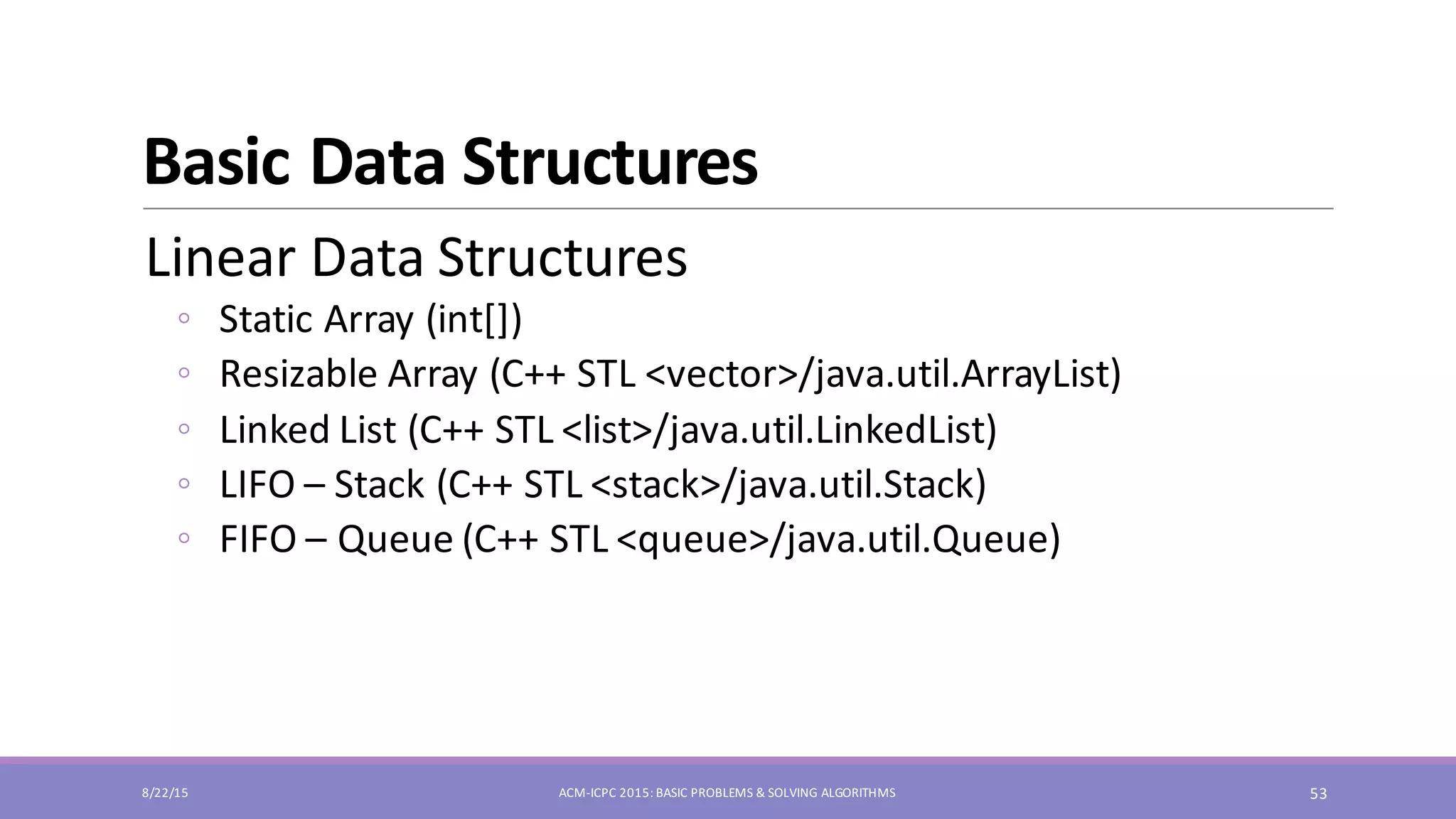 Basic Data Structures

Linear Data Structures

◦ Static Array (int[])
◦ Resizable Array (C++ STL <vector>/java.util.ArrayList)
◦ Linked List (C++ STL <list>/java.util.LinkedList)
◦ LIFO – Stack (C++ STL <stack>/java.util.Stack)
◦ FIFO – Queue (C++ STL <queue>/java.util.Queue)

8/22/15 ACM-ICPC 2015: BASIC PROBLEMS & SOLVING ALGORITHMS 53